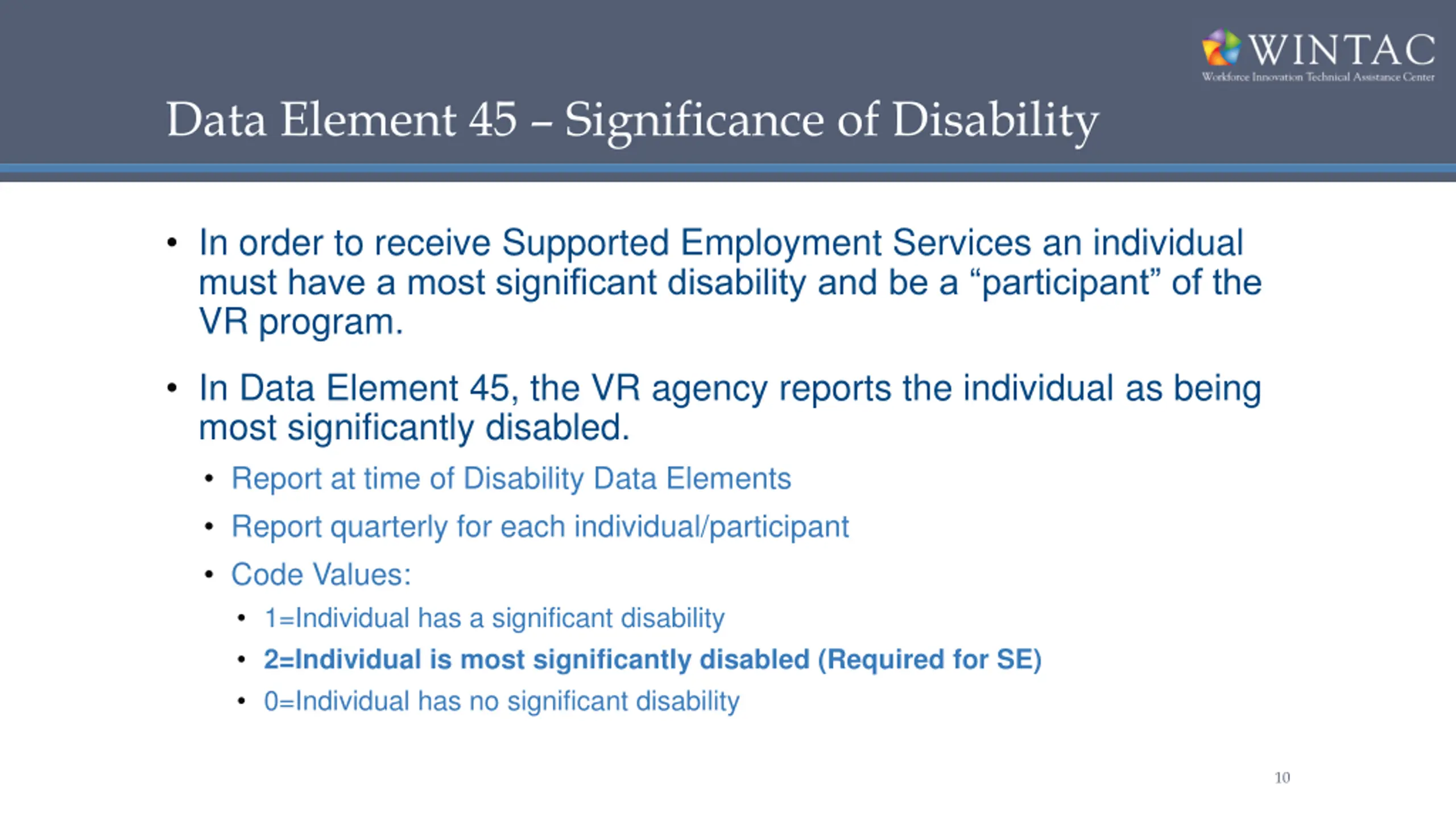 WINTAC
Workforce Innovation Technical Assistance Center

Data Element 45 – Significance of Disability

• In order to receive Supported Employment Services an individual must have a most significant disability and be a “participant” of the VR program.

• In Data Element 45, the VR agency reports the individual as being most significantly disabled.
• Report at time of Disability Data Elements
• Report quarterly for each individual/participant
• Code Values:
• 1=Individual has a significant disability
• 2=Individual is most significantly disabled (Required for SE)
• 0=Individual has no significant disability

10